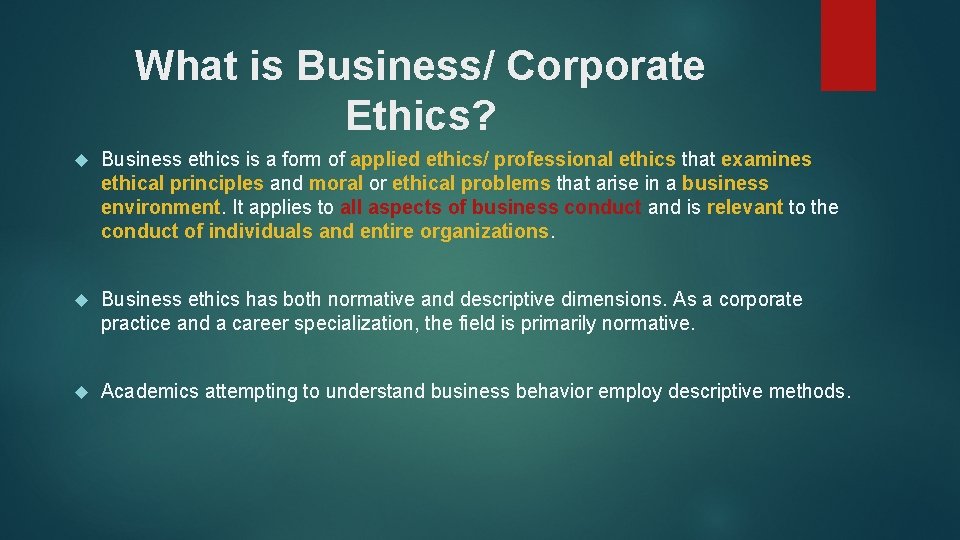 What is Business/ Corporate Ethics?

Business ethics is a form of applied ethics/ professional ethics that examines ethical principles and moral or ethical problems that arise in a business environment. It applies to all aspects of business conduct and is relevant to the conduct of individuals and entire organizations.

Business ethics has both normative and descriptive dimensions. As a corporate practice and a career specialization, the field is primarily normative.

Academics attempting to understand business behavior employ descriptive methods.